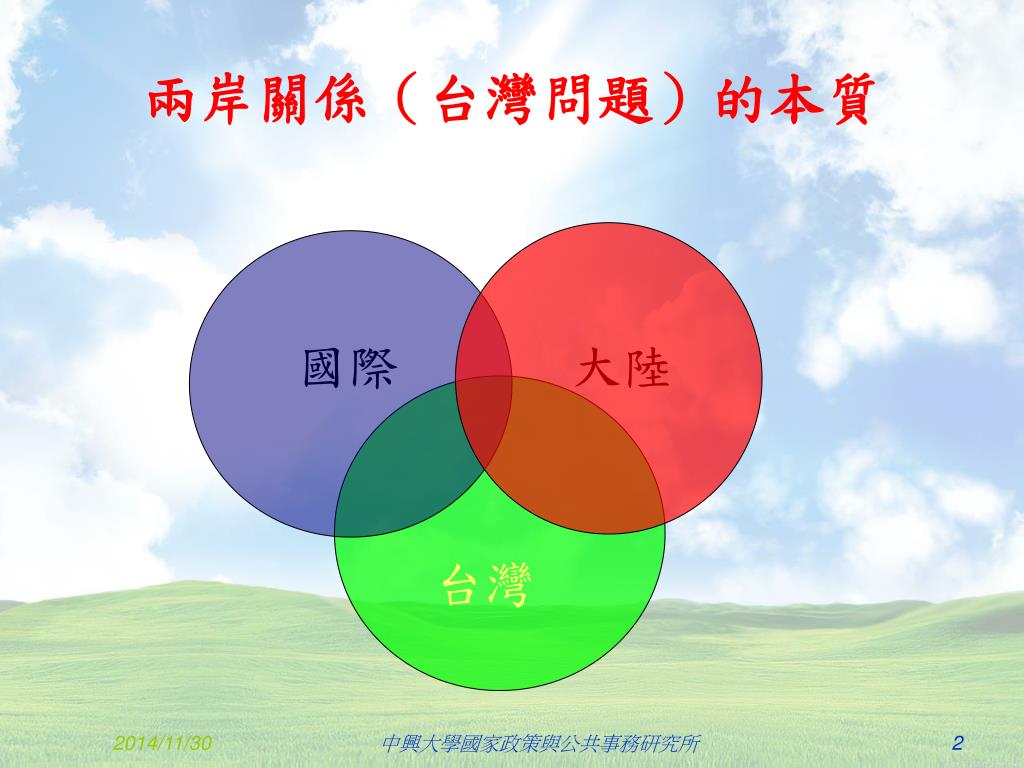 兩岸關係（台灣問題）的本質

國際

大陸

台灣

2014/11/30

中興大學國家政策與公共事務研究所

2